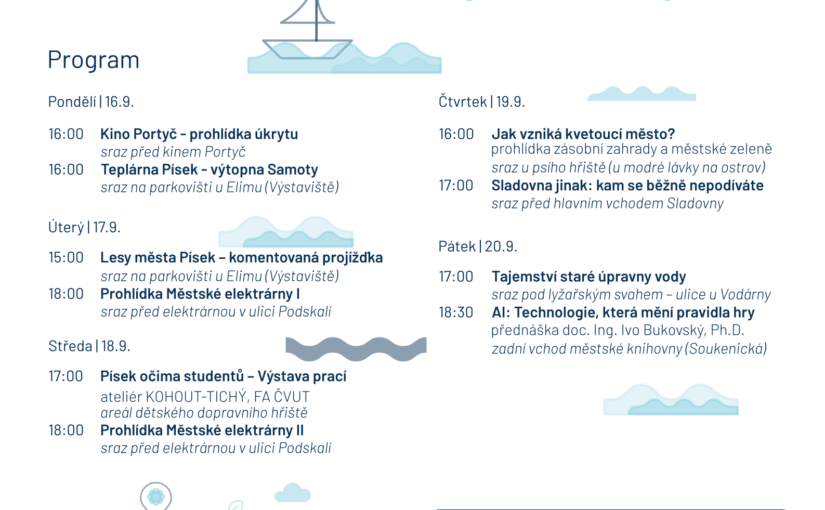 Program

Pondělí | 16.9.

16:00 Kino Portyč - prohlídka úkrytu
sraz před kinem Portyč

16:00 Teplárna Písek - výtopna Samoty
sraz na parkovišti u Elimu (Výstaviště)

Úterý | 17.9.

15:00 Lesy města Písek – komentovaná projížďka
sraz na parkovišti u Elimu (Výstaviště)

18:00 Prohlídka Městské elektrárny I
sraz před elektrárnou v ulici Podskalí

Středa | 18.9.

17:00 Písek očima studentů – Výstava prací
ateliér KOHOUT-TICHÝ, FA ČVUT
areál dětského dopravního hřiště

18:00 Prohlídka Městské elektrárny II
sraz před elektrárnou v ulici Podskalí

Čtvrtek | 19.9.

16:00 Jak vzniká kvetoucí město?
prohlídka zásobní zahrady a městské zeleně
sraz u psího hřiště (u modré lávky na ostrov)

17:00 Sladovna jinak: kam se běžně nepodíváte
sraz před hlavním vchodem Sladovny

Pátek | 20.9.

17:00 Tajemství staré úpravny vody
sraz pod lyžařským svahem – ulice u Vodárny

18:30 AI: Technologie, která mění pravidla hry
přednáška doc. Ing. Ivo Bukovský, Ph.D.
zadní vchod městské knihovny (Soukenická)